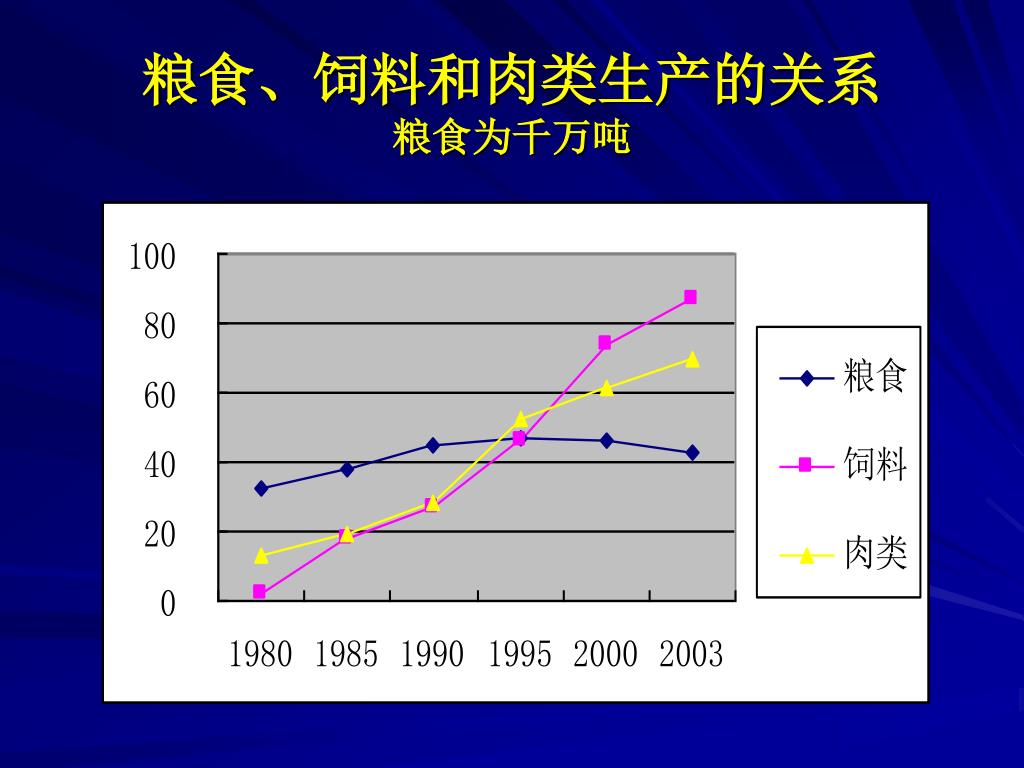 粮食、饲料和肉类生产的关系
粮食为千万吨

100
80
60
40
20
0

1980 1985 1990 1995 2000 2003

粮食
饲料
肉类